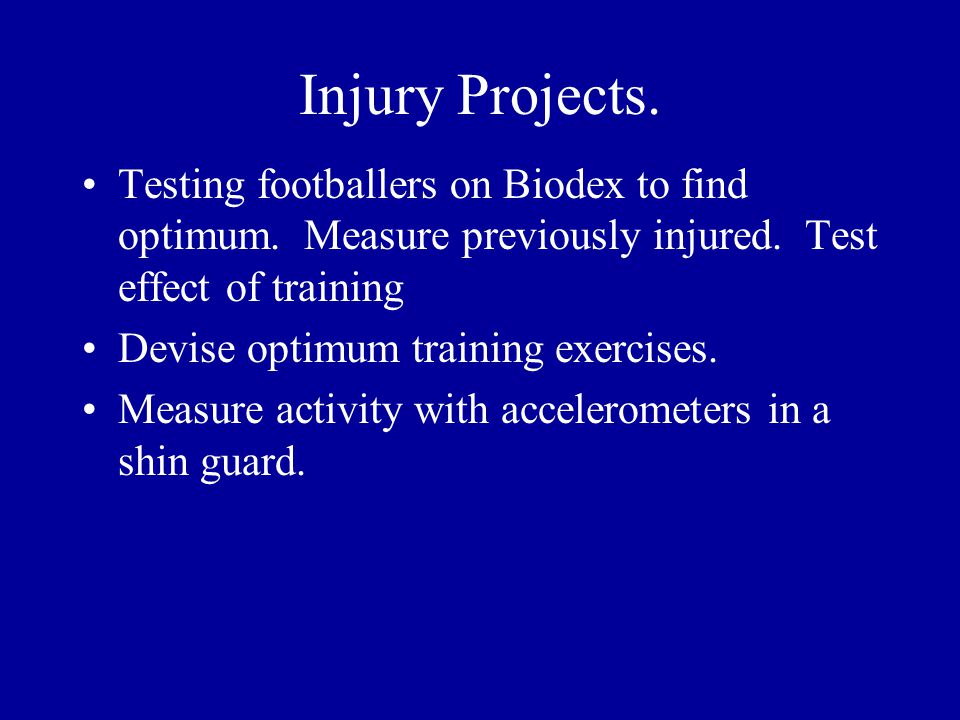 Injury Projects.

• Testing footballers on Biodex to find optimum. Measure previously injured. Test effect of training
• Devise optimum training exercises.
• Measure activity with accelerometers in a shin guard.